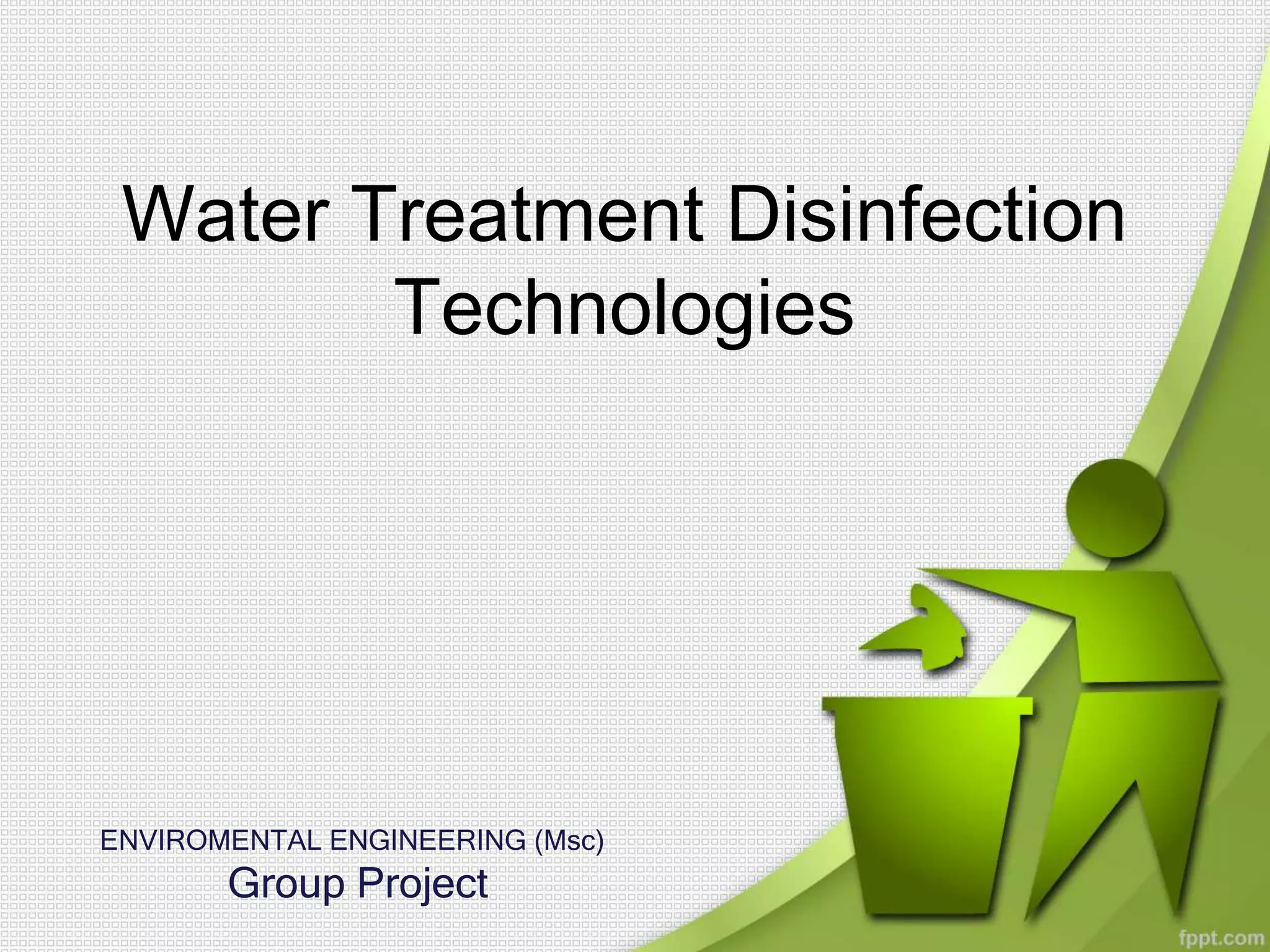 Water Treatment Disinfection Technologies

ENVIROMENTAL ENGINEERING (Msc)
Group Project

fppt.com